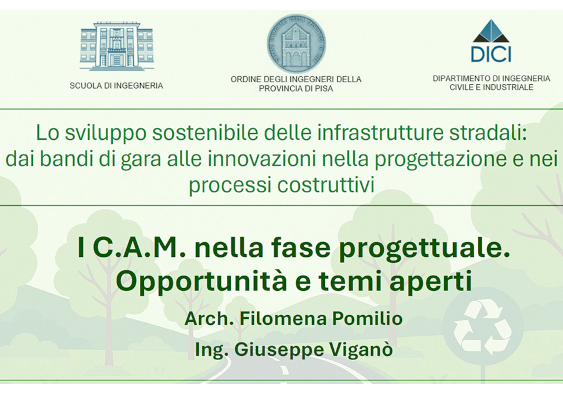 SCUOLA DI INGEGNERIA

ORDINE DEGLI INGEGNERI DELLA PROVINCIA DI PISA

DICI

DIPARTIMENTO DI INGEGNERIA CIVILE E INDUSTRIALE

Lo sviluppo sostenibile delle infrastrutture stradali: dai bandi di gara alle innovazioni nella progettazione e nei processi costruttivi

I C.A.M. nella fase progettuale. Opportunità e temi aperti

Arch. Filomena Pomilio

Ing. Giuseppe Viganò